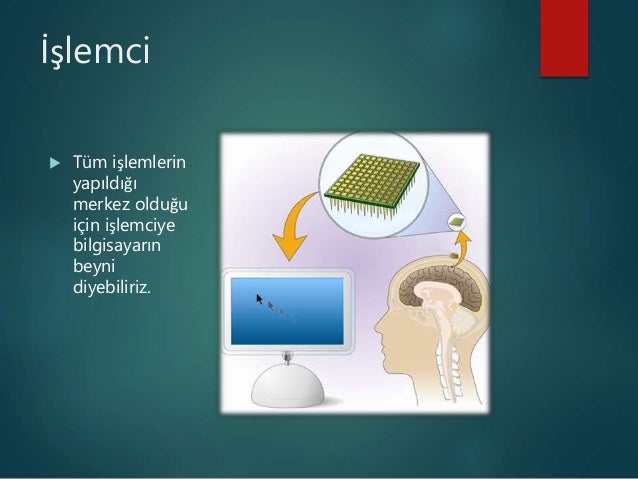 İşlemci

Tüm işlemlerin yapıldığı merkez olduğu için işlemciye bilgisayarın beyni diyebiliriz.